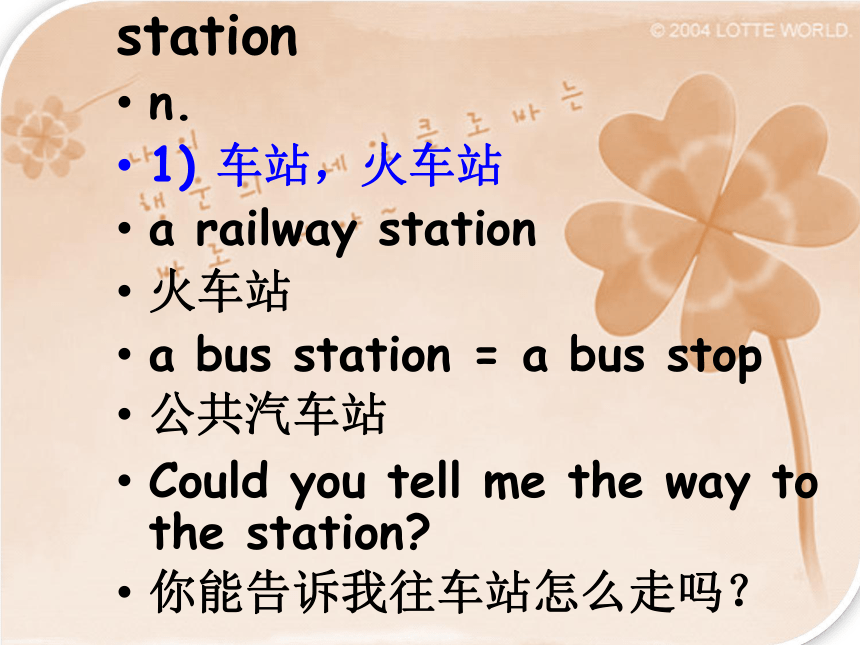 © 2004 LOTTE WORLD.

station

• n.
• 1) 车站，火车站
• a railway station
• 火车站
• a bus station = a bus stop
• 公共汽车站
• Could you tell me the way to the station?
• 你能告诉我往车站怎么走吗？